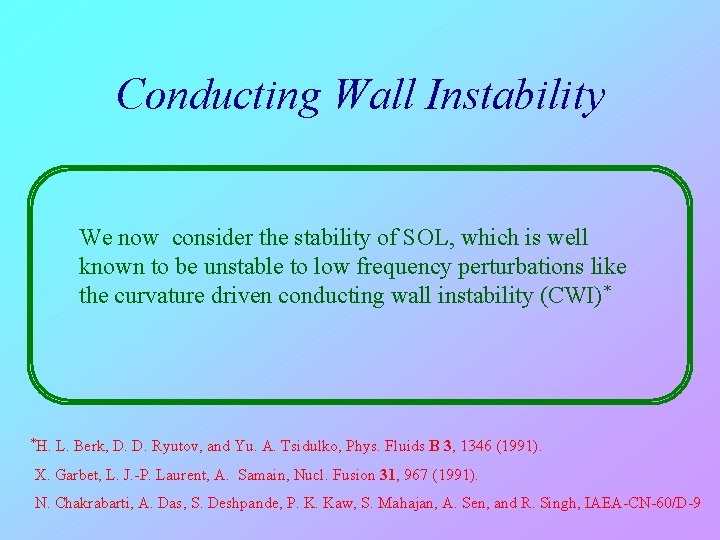 Conducting Wall Instability

We now consider the stability of SOL, which is well known to be unstable to low frequency perturbations like the curvature driven conducting wall instability (CWI)*

*H. L. Berk, D. D. Ryutov, and Yu. A. Tsidulko, Phys. Fluids B 3, 1346 (1991).

X. Garbet, L. J.-P. Laurent, A. Samain, Nucl. Fusion 31, 967 (1991).

N. Chakrabarti, A. Das, S. Deshpande, P. K. Kaw, S. Mahajan, A. Sen, and R. Singh, IAEA-CN-60/D-9